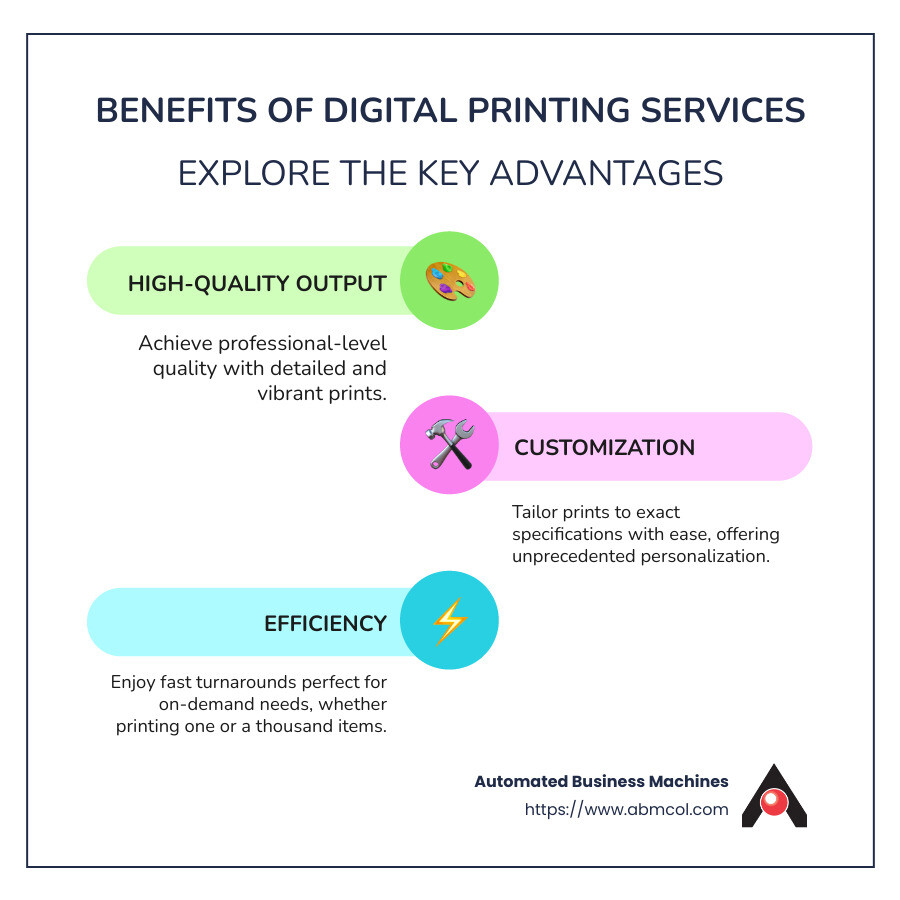 BENEFITS OF DIGITAL PRINTING SERVICES

EXPLORE THE KEY ADVANTAGES

HIGH-QUALITY OUTPUT

Achieve professional-level quality with detailed and vibrant prints.

CUSTOMIZATION

Tailor prints to exact specifications with ease, offering unprecedented personalization.

EFFICIENCY

Enjoy fast turnarounds perfect for on-demand needs, whether printing one or a thousand items.

Automated Business Machines
https://www.abmcol.com